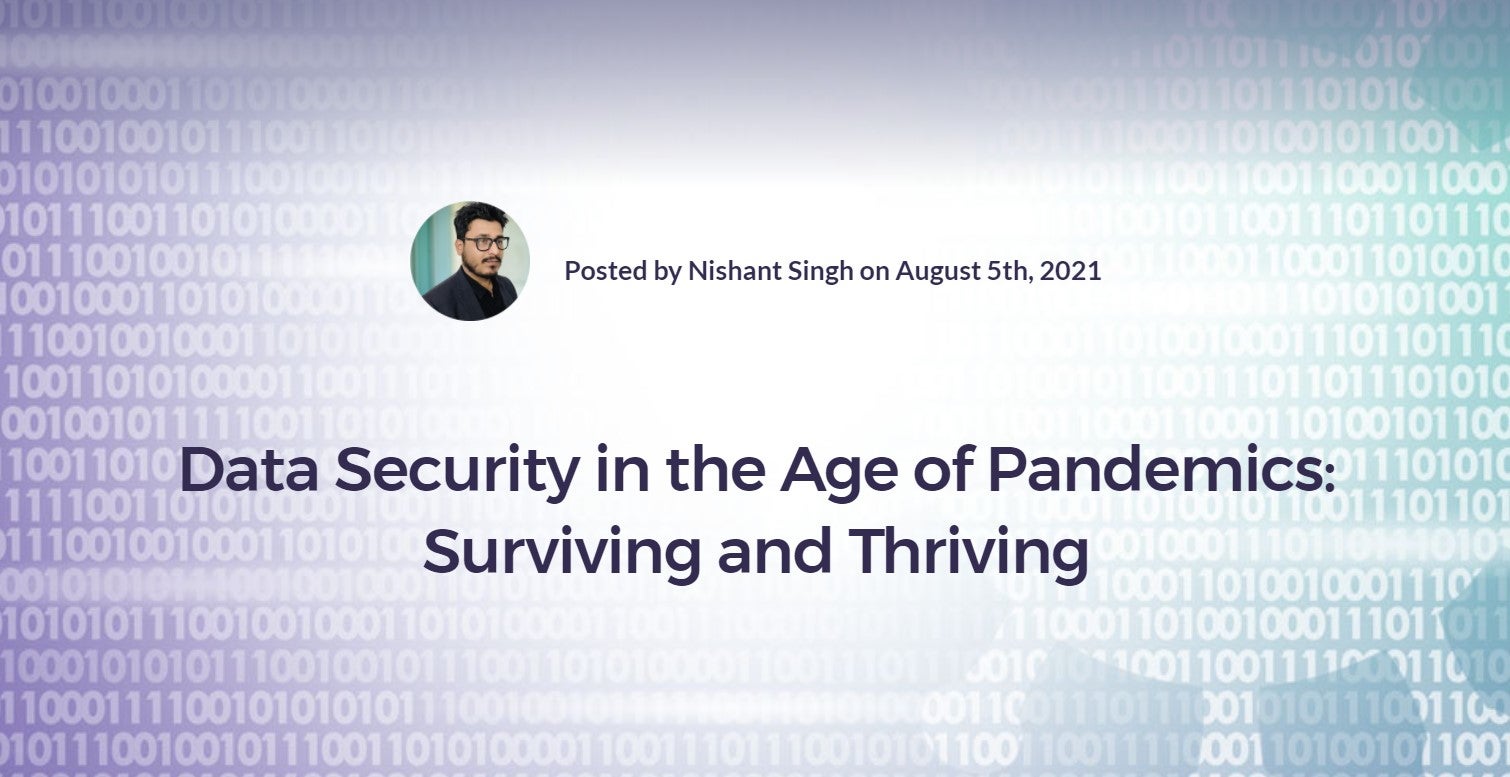 Posted by Nishant Singh on August 5th, 2021

Data Security in the Age of Pandemics: Surviving and Thriving